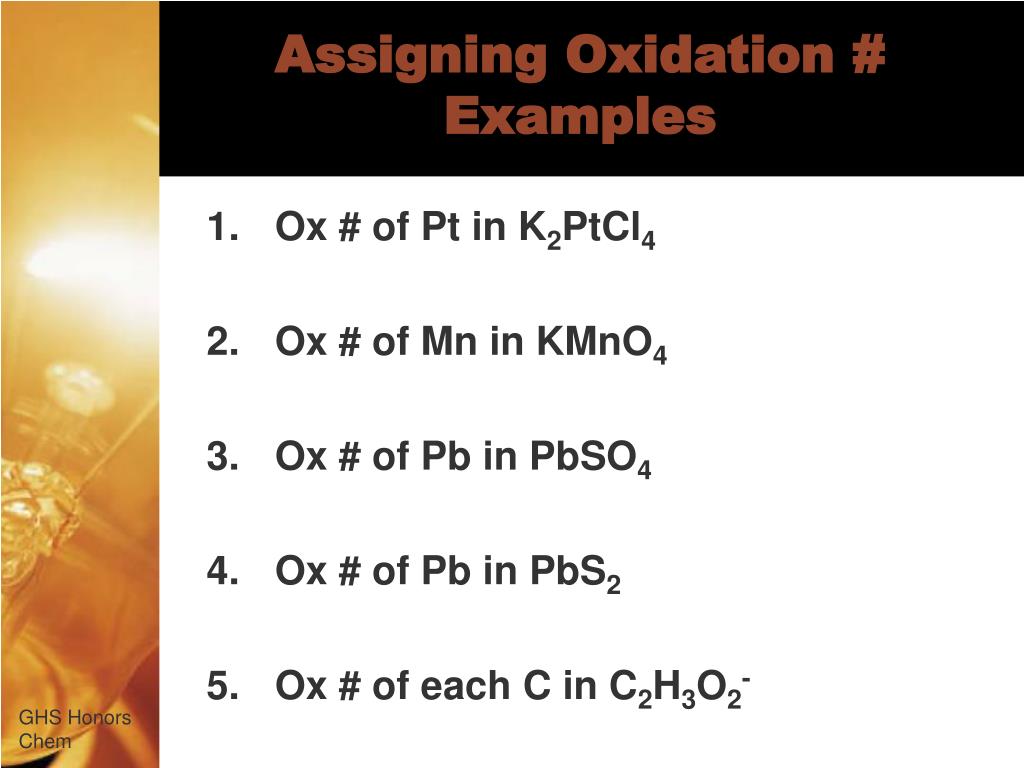 Assigning Oxidation # Examples

1. Ox # of Pt in $K_2PtCl_4$

2. Ox # of Mn in $KMnO_4$

3. Ox # of Pb in $PbSO_4$

4. Ox # of Pb in $PbS_2$

5. Ox # of each C in $C_2H_3O_2^-$

GHS Honors Chem